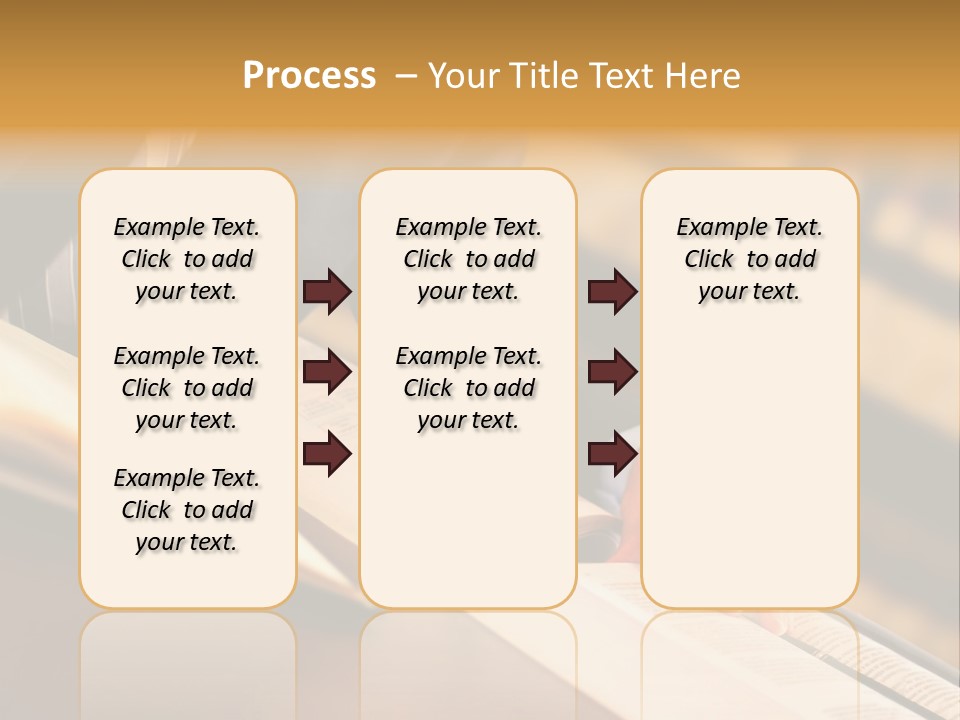 Process – Your Title Text Here

Example Text. Click to add your text.

Example Text. Click to add your text.

Example Text. Click to add your text.

Example Text. Click to add your text.

Example Text. Click to add your text.

Example Text. Click to add your text.